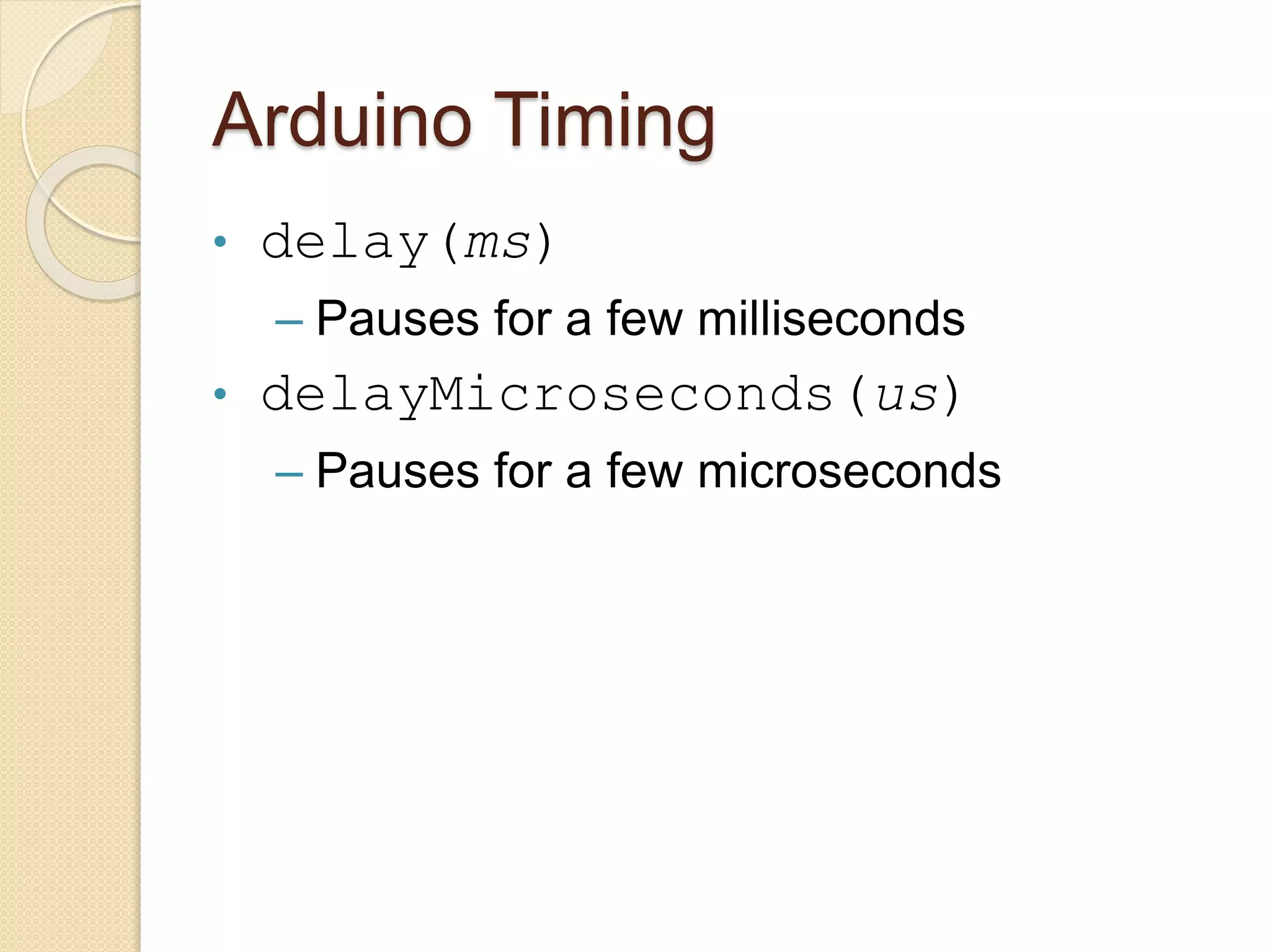 Arduino Timing

• delay(ms)
  – Pauses for a few milliseconds
• delayMicroseconds(us)
  – Pauses for a few microseconds